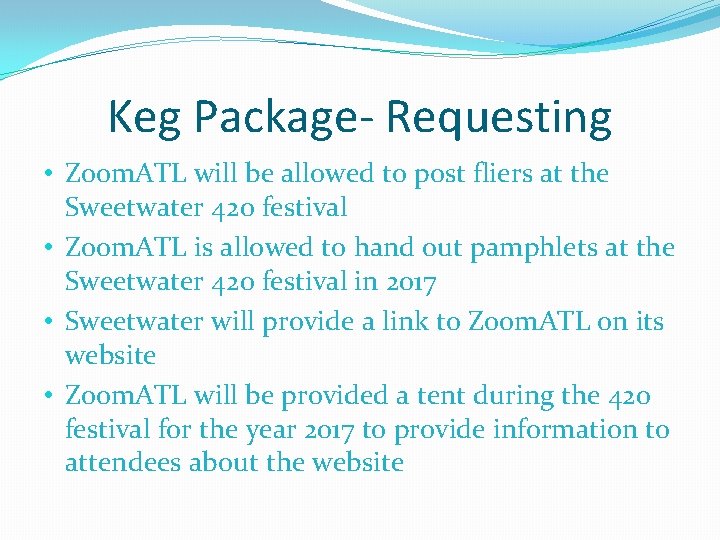 Keg Package- Requesting

• ZoomATL will be allowed to post fliers at the Sweetwater 420 festival
• ZoomATL is allowed to hand out pamphlets at the Sweetwater 420 festival in 2017
• Sweetwater will provide a link to ZoomATL on its website
• ZoomATL will be provided a tent during the 420 festival for the year 2017 to provide information to attendees about the website